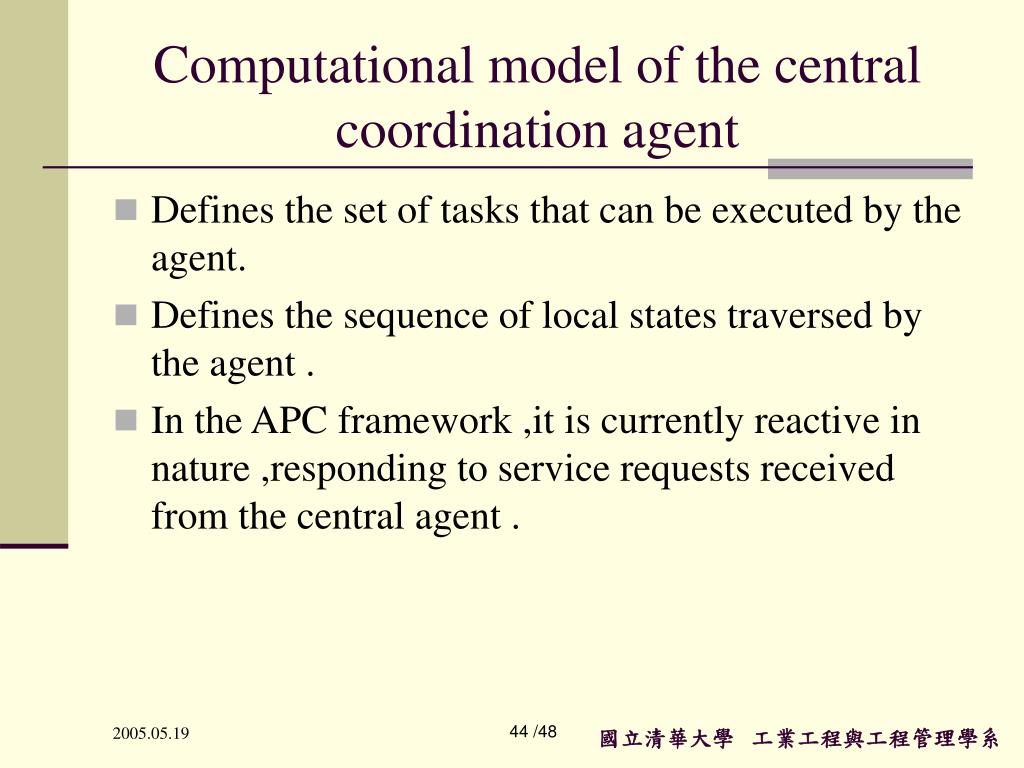 Computational model of the central coordination agent

Defines the set of tasks that can be executed by the agent.

Defines the sequence of local states traversed by the agent .

In the APC framework ,it is currently reactive in nature ,responding to service requests received from the central agent .

2005.05.19

44 /48

國立清華大學 工業工程與工程管理學系